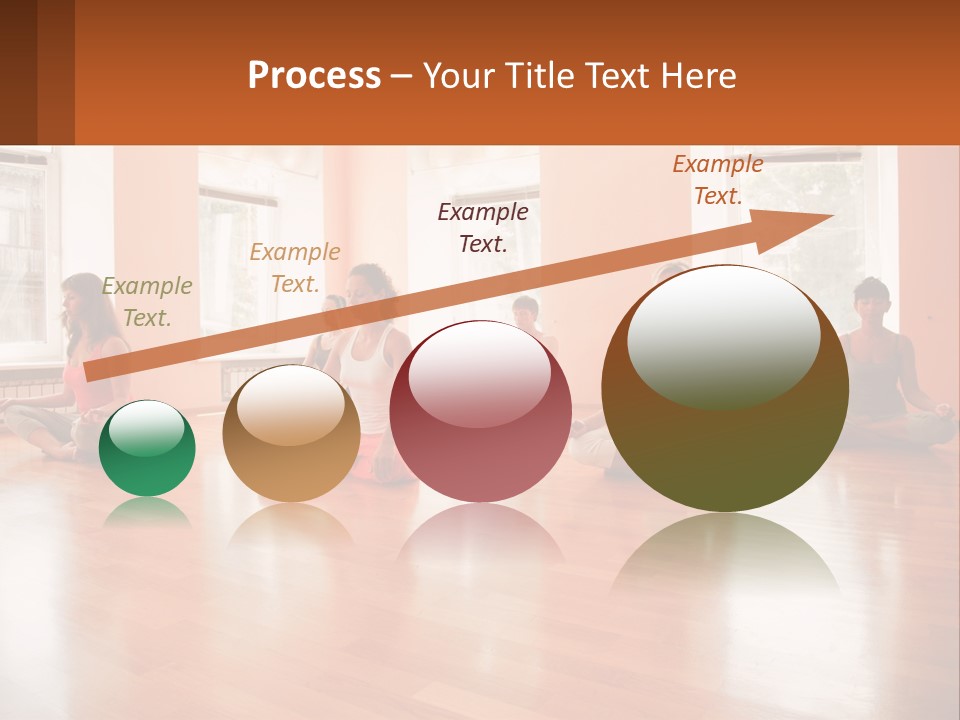 Process – Your Title Text Here

Example Text.

Example Text.

Example Text.

Example Text.